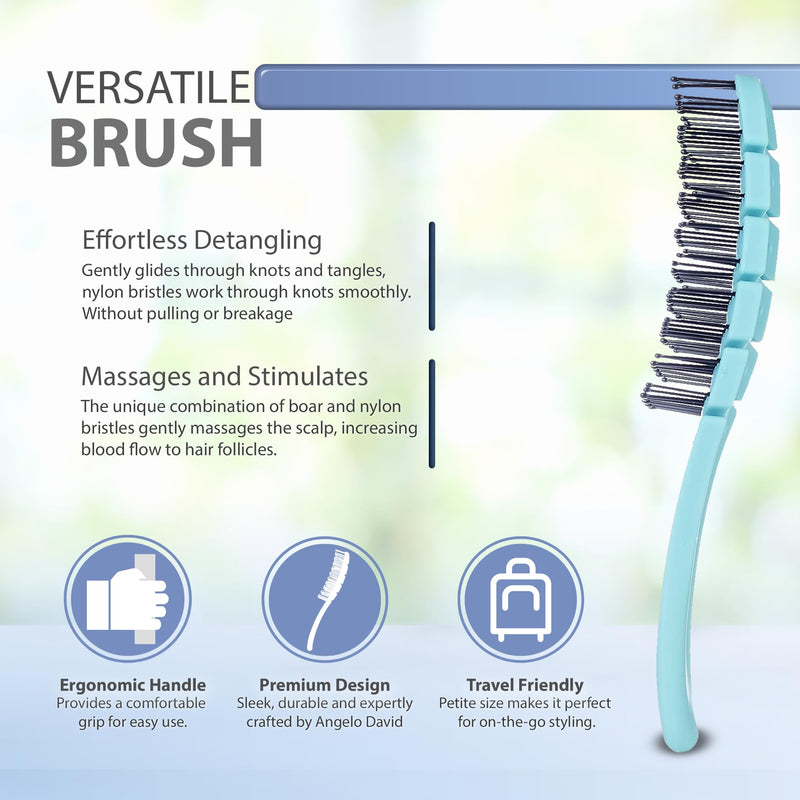 VERSATILE
BRUSH

Effortless Detangling
Gently glides through knots and tangles, nylon bristles work through knots smoothly. Without pulling or breakage

Massages and Stimulates
The unique combination of boar and nylon bristles gently massages the scalp, increasing blood flow to hair follicles.

Ergonomic Handle
Provides a comfortable grip for easy use.

Premium Design
Sleek, durable and expertly crafted by Angelo David

Travel Friendly
Petite size makes it perfect for on-the-go styling.